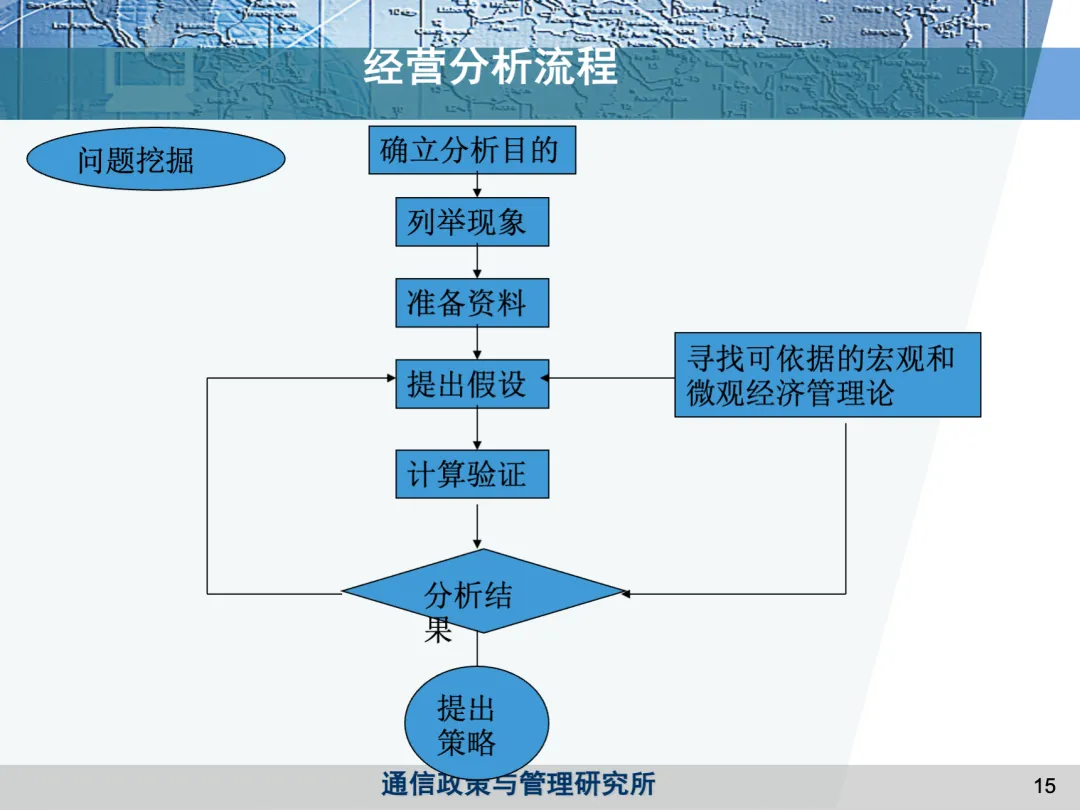 经营分析流程

问题挖掘

确立分析目的

列举现象

准备资料

提出假设

寻找可依据的宏观和微观经济管理论

计算验证

分析结果

提出策略

通信政策与管理研究所

15